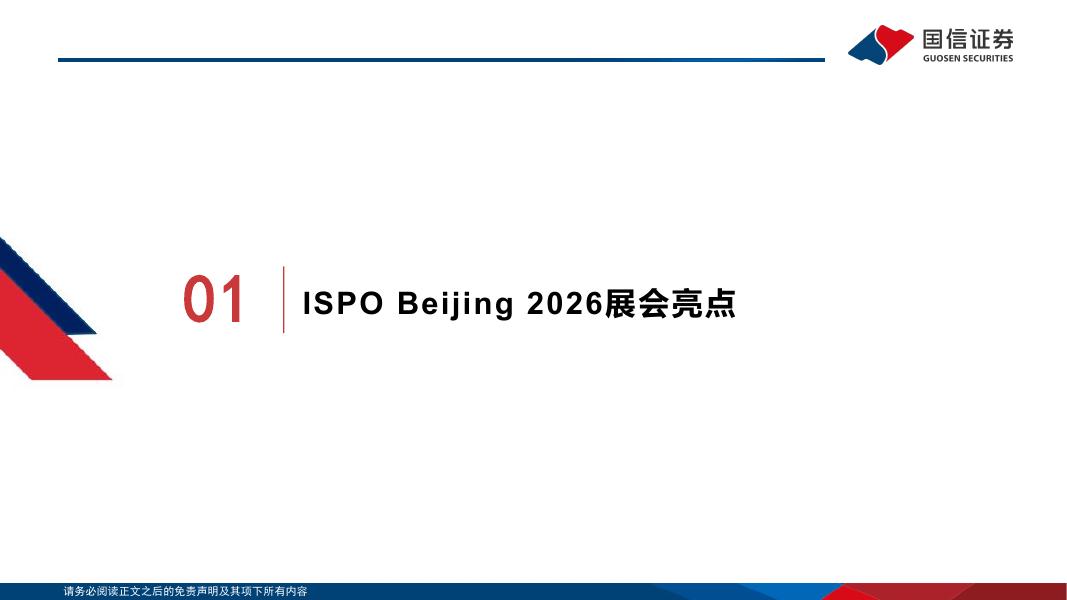 国信证券
GUOSEN SECURITIES

01

ISPO Beijing 2026展会亮点

请务必阅读正文之后的免责声明及其项下所有内容